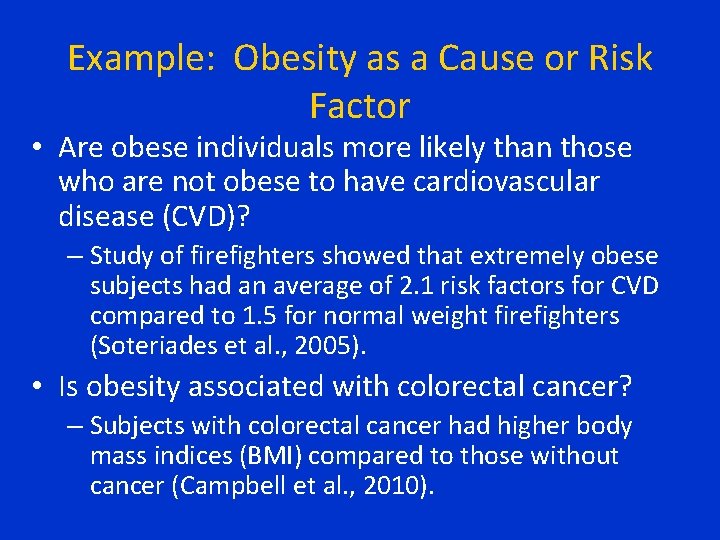 Example: Obesity as a Cause or Risk Factor

• Are obese individuals more likely than those who are not obese to have cardiovascular disease (CVD)?

– Study of firefighters showed that extremely obese subjects had an average of 2.1 risk factors for CVD compared to 1.5 for normal weight firefighters (Soteriades et al., 2005).

• Is obesity associated with colorectal cancer?

– Subjects with colorectal cancer had higher body mass indices (BMI) compared to those without cancer (Campbell et al., 2010).